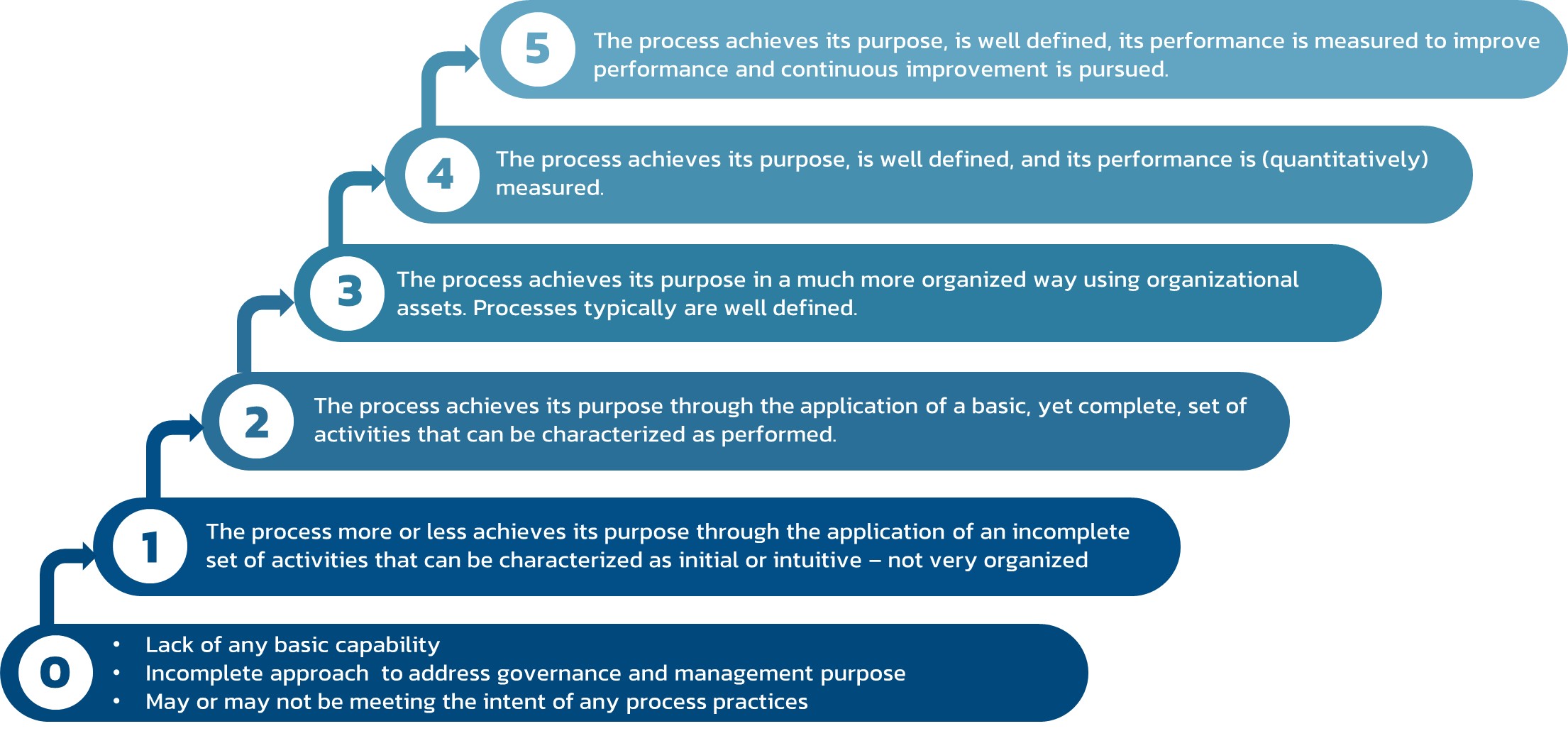 5 The process achieves its purpose, is well defined, its performance is measured to improve performance and continuous improvement is pursued.

4 The process achieves its purpose, is well defined, and its performance is (quantitatively) measured.

3 The process achieves its purpose in a much more organized way using organizational assets. Processes typically are well defined.

2 The process achieves its purpose through the application of a basic, yet complete, set of activities that can be characterized as performed.

1 The process more or less achieves its purpose through the application of an incomplete set of activities that can be characterized as initial or intuitive – not very organized

0
• Lack of any basic capability
• Incomplete approach to address governance and management purpose
• May or may not be meeting the intent of any process practices